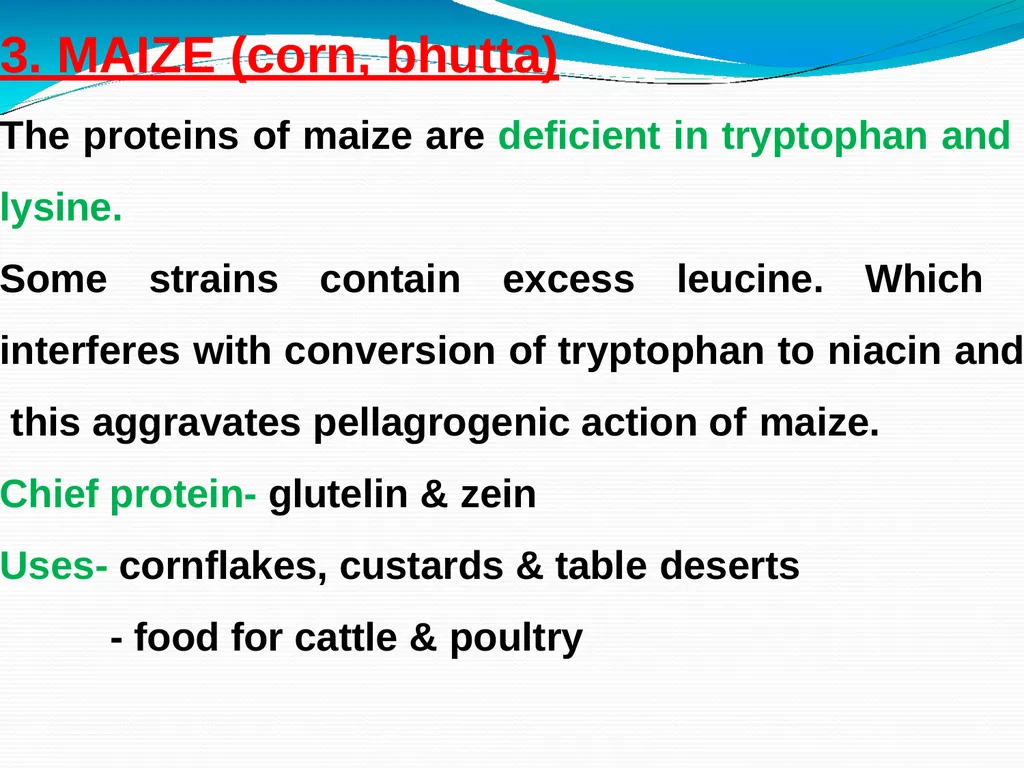 3. MAIZE (corn, bhutta)

The proteins of maize are deficient in tryptophan and lysine.

Some strains contain excess leucine. Which interferes with conversion of tryptophan to niacin and this aggravates pellagrogenic action of maize.

Chief protein- glutelin & zein

Uses- cornflakes, custards & table deserts

- food for cattle & poultry